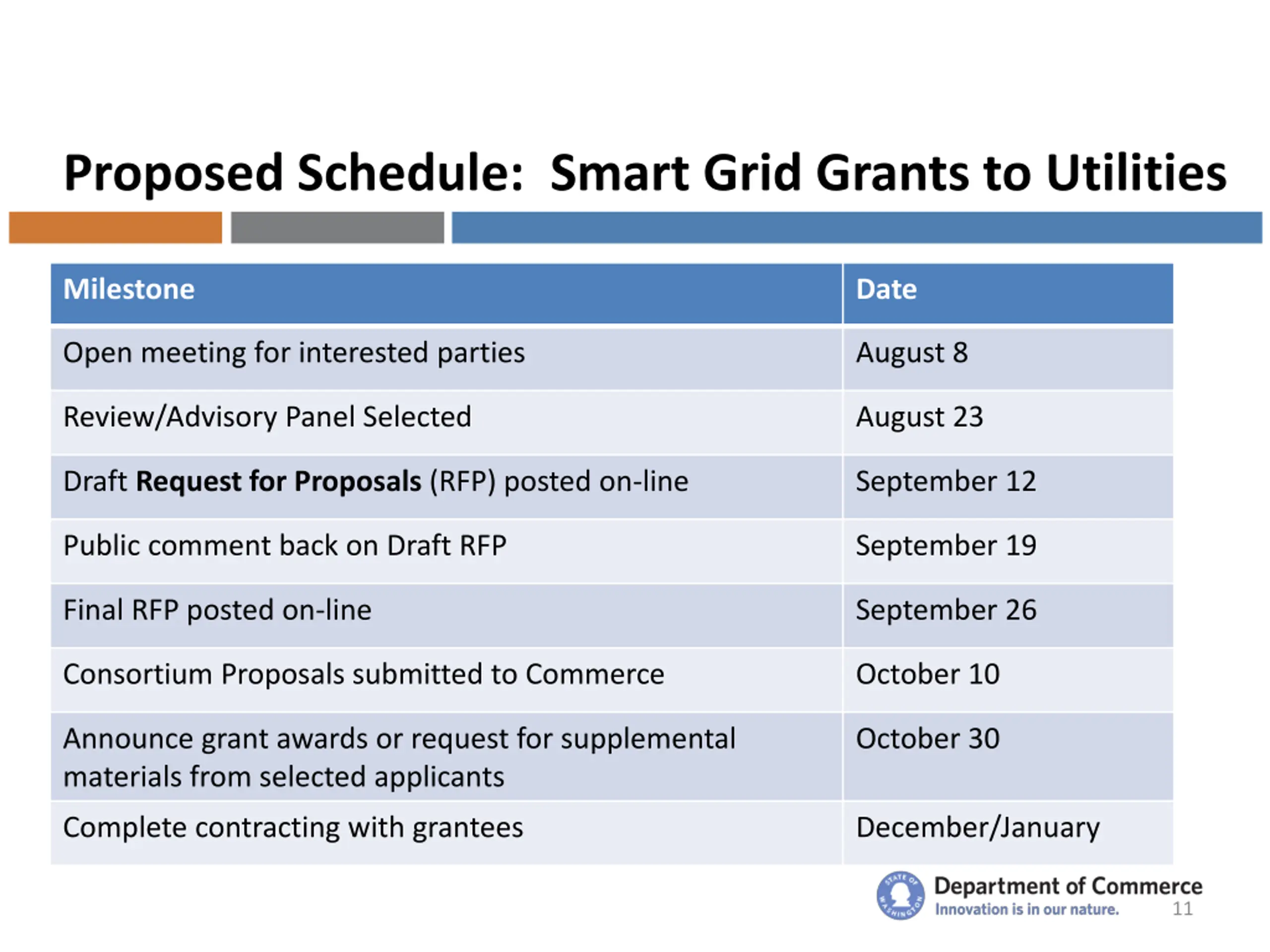 Proposed Schedule: Smart Grid Grants to Utilities

| Milestone | Date |
|---|---|
| Open meeting for interested parties | August 8 |
| Review/Advisory Panel Selected | August 23 |
| Draft **Request for Proposals** (RFP) posted on-line | September 12 |
| Public comment back on Draft RFP | September 19 |
| Final RFP posted on-line | September 26 |
| Consortium Proposals submitted to Commerce | October 10 |
| Announce grant awards or request for supplemental materials from selected applicants | October 30 |
| Complete contracting with grantees | December/January |

STATE OF WASHINGTON
Department of Commerce
Innovation is in our nature.
11